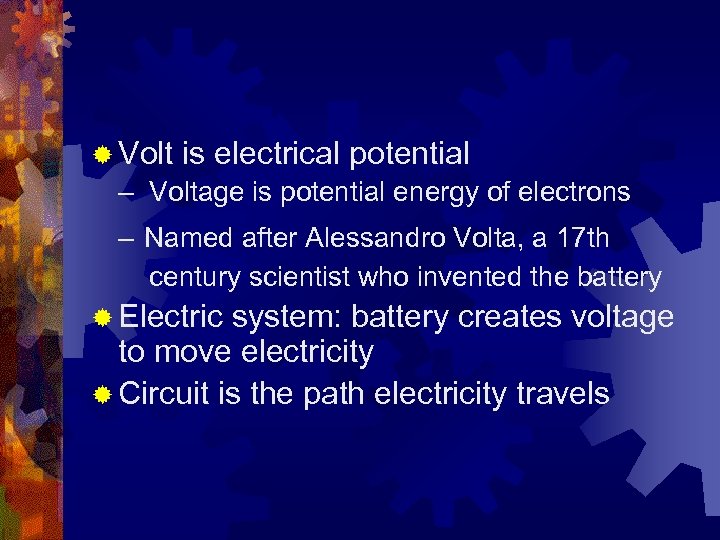 Volt is electrical potential
– Voltage is potential energy of electrons
– Named after Alessandro Volta, a 17th century scientist who invented the battery

Electric system: battery creates voltage to move electricity

Circuit is the path electricity travels